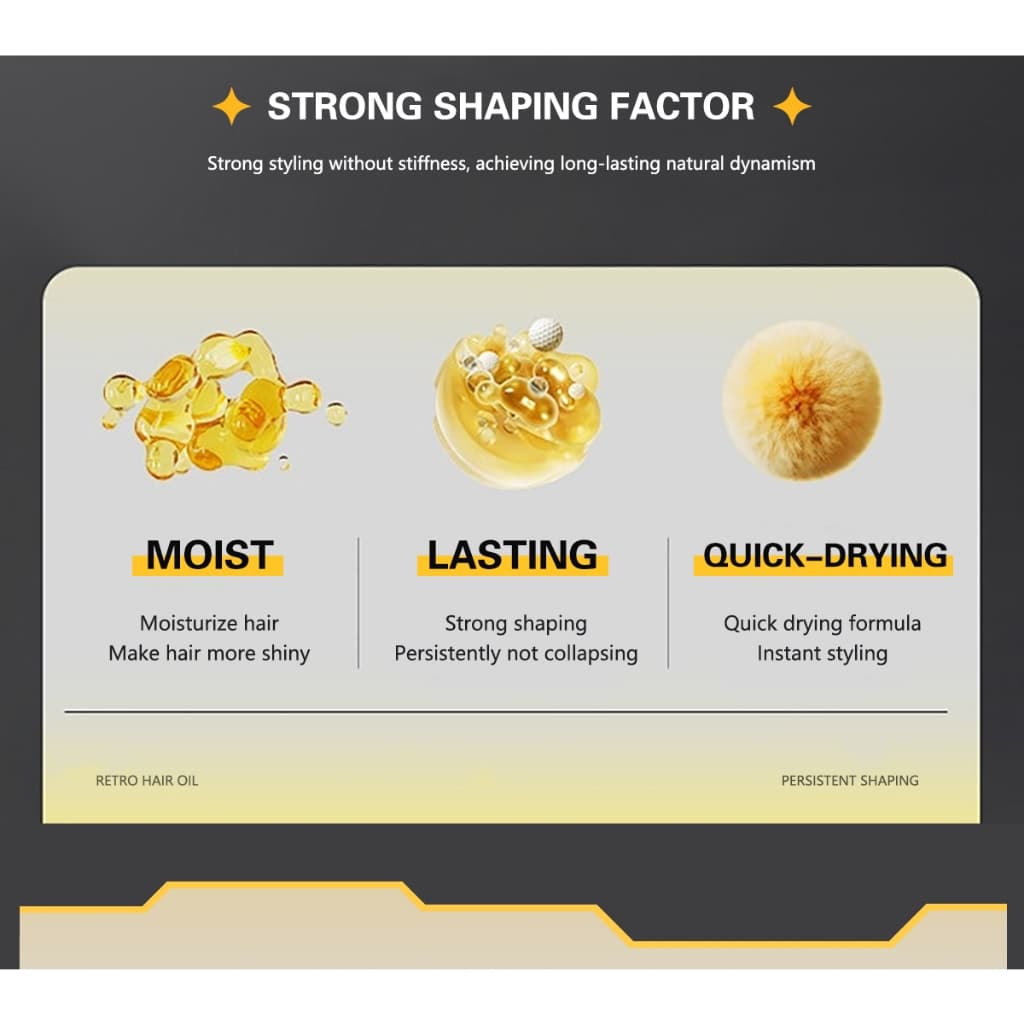 STRONG SHAPING FACTOR

Strong styling without stiffness, achieving long-lasting natural dynamism

MOIST

Moisturize hair
Make hair more shiny

LASTING

Strong shaping
Persistently not collapsing

QUICK-DRYING

Quick drying formula
Instant styling

RETRO HAIR OIL

PERSISTENT SHAPING